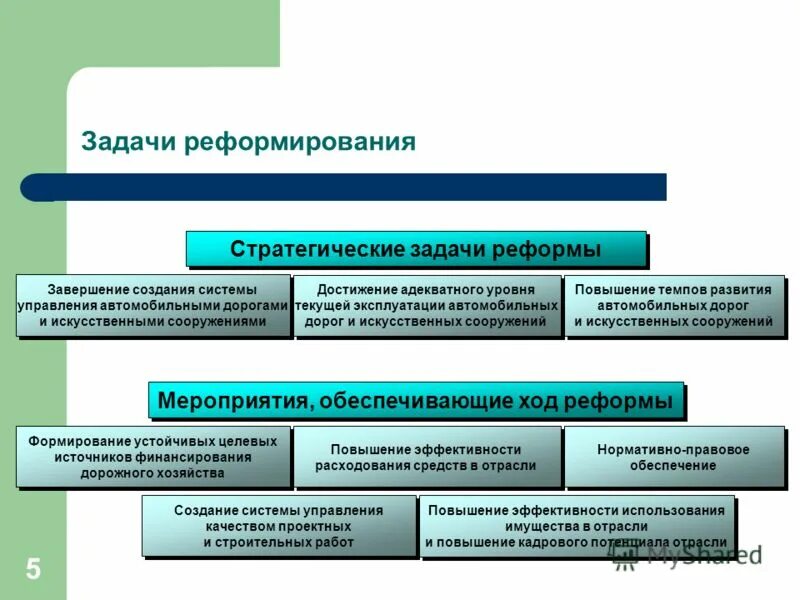 Задачи реформирования

Стратегические задачи реформы

Завершение создания системы управления автомобильными дорогами и искусственными сооружениями

Достижение адекватного уровня текущей эксплуатации автомобильных дорог и искусственных сооружений

Повышение темпов развития автомобильных дорог и искусственных сооружений

Мероприятия, обеспечивающие ход реформы

Формирование устойчивых целевых источников финансирования дорожного хозяйства

Повышение эффективности расходования средств в отрасли

Нормативно-правовое обеспечение

Создание системы управления качеством проектных и строительных работ

Повышение эффективности использования имущества в отрасли и повышение кадрового потенциала отрасли

MyShared

5